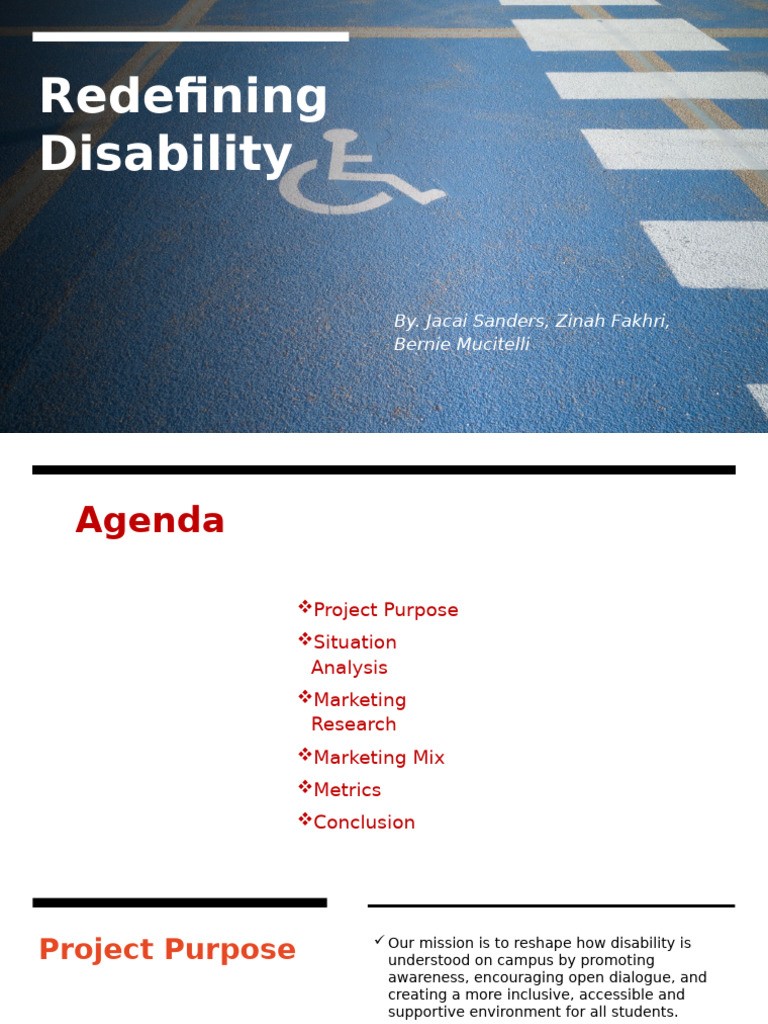 Redefining Disability

By. Jacai Sanders, Zinah Fakhri, Bernie Mucitelli

Agenda

❖Project Purpose
❖Situation Analysis
❖Marketing Research
❖Marketing Mix
❖Metrics
❖Conclusion

Project Purpose

✓ Our mission is to reshape how disability is understood on campus by promoting awareness, encouraging open dialogue, and creating a more inclusive, accessible and supportive environment for all students.